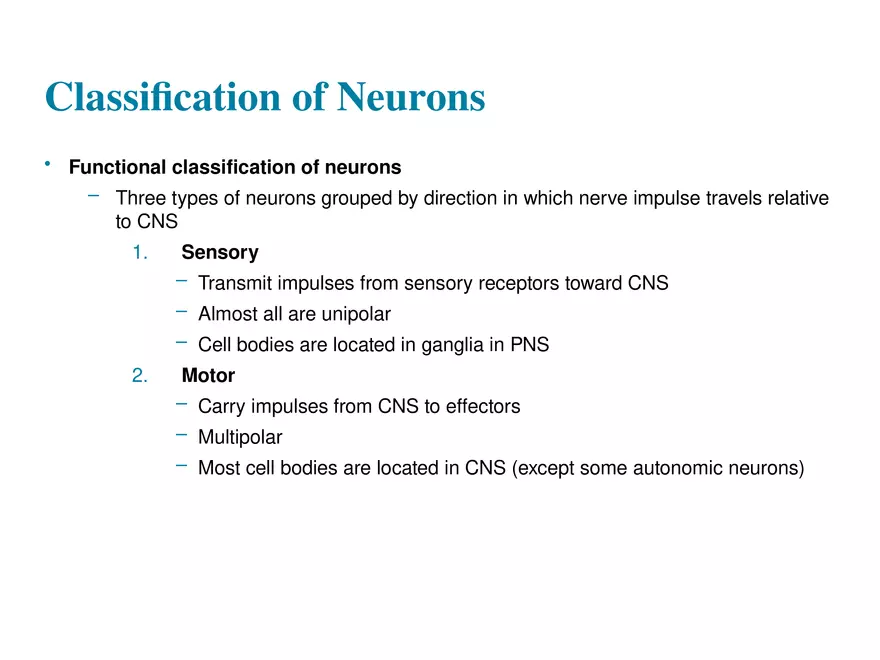 Classification of Neurons

• Functional classification of neurons
 – Three types of neurons grouped by direction in which nerve impulse travels relative to CNS
  1. Sensory
   – Transmit impulses from sensory receptors toward CNS
   – Almost all are unipolar
   – Cell bodies are located in ganglia in PNS
  2. Motor
   – Carry impulses from CNS to effectors
   – Multipolar
   – Most cell bodies are located in CNS (except some autonomic neurons)